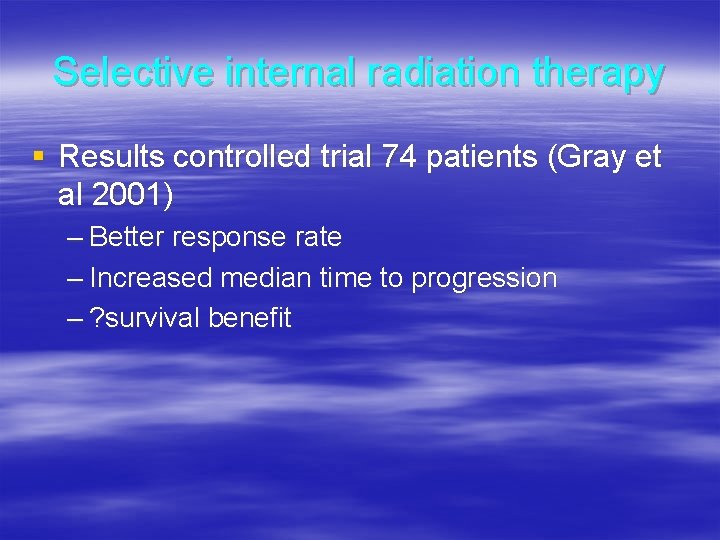 Selective internal radiation therapy

▪ Results controlled trial 74 patients (Gray et al 2001)
– Better response rate
– Increased median time to progression
– ?survival benefit